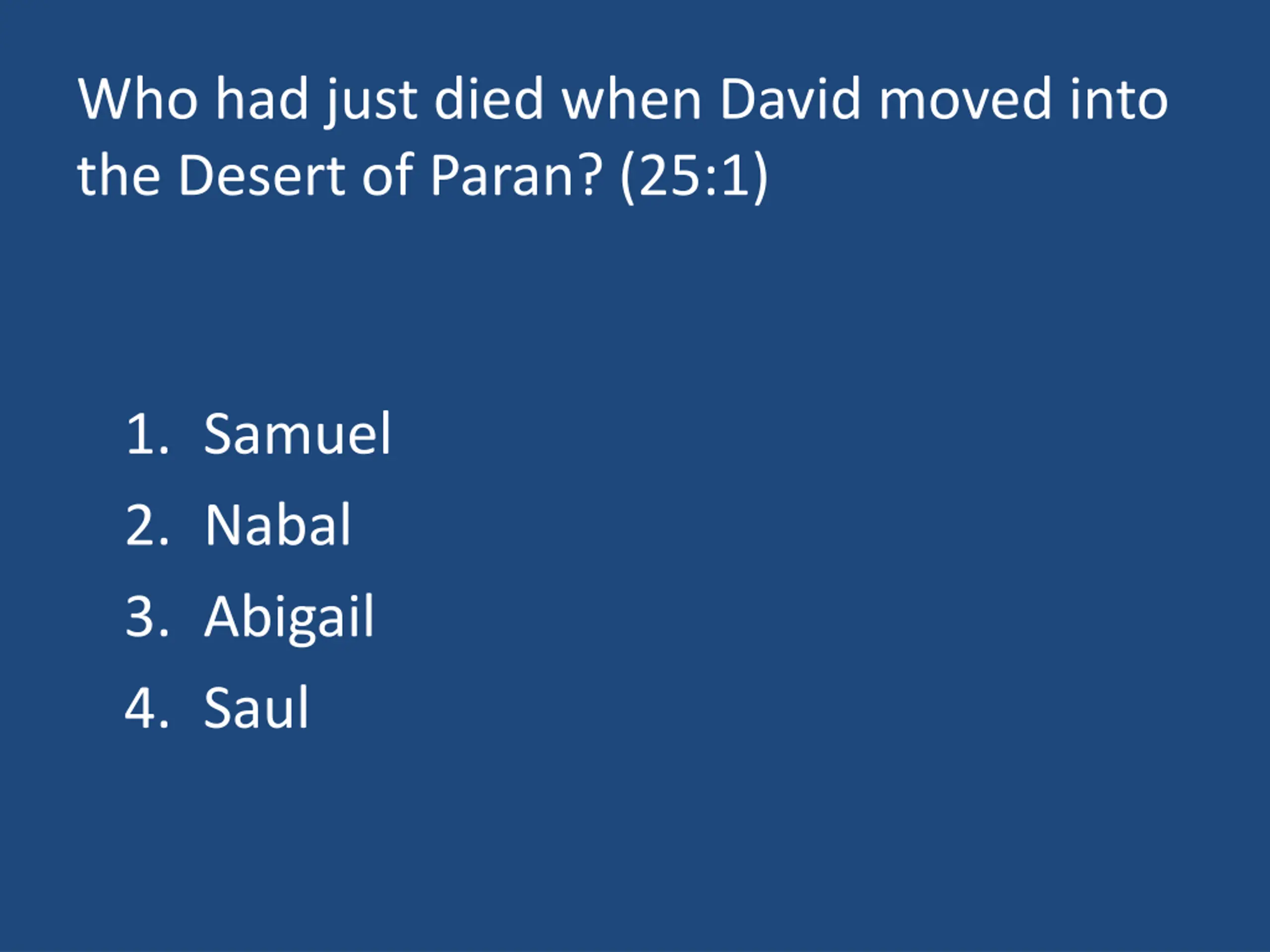 Who had just died when David moved into the Desert of Paran? (25:1)

1. Samuel
2. Nabal
3. Abigail
4. Saul